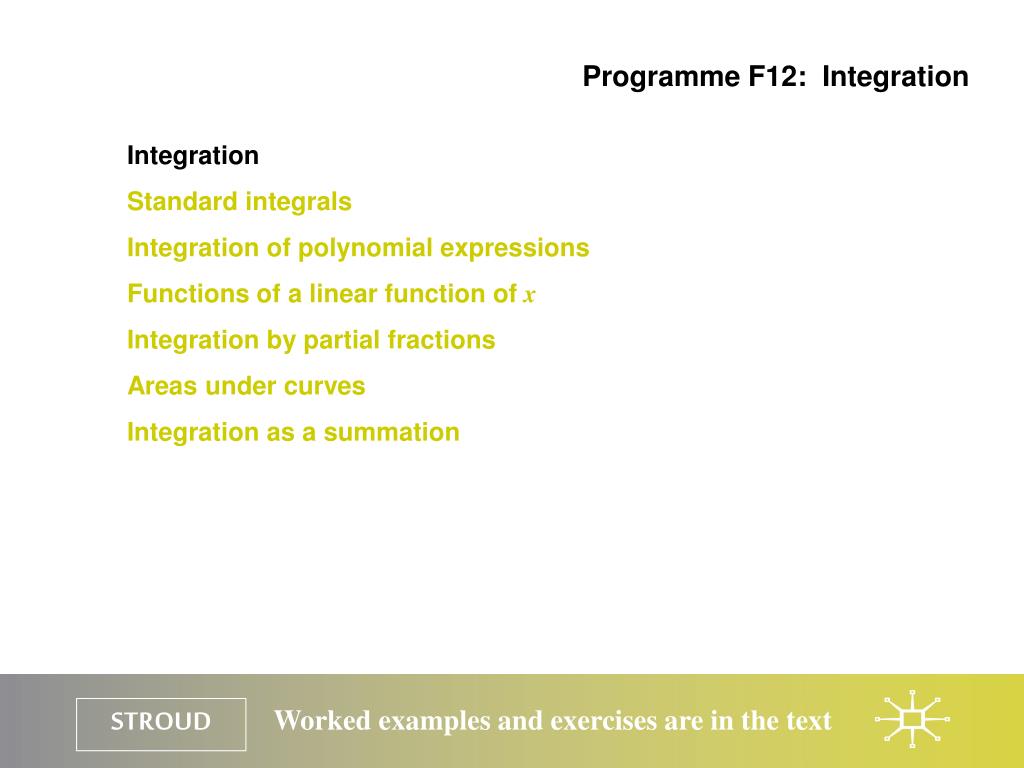 Programme F12: Integration

Integration

Standard integrals

Integration of polynomial expressions

Functions of a linear function of $x$

Integration by partial fractions

Areas under curves

Integration as a summation

STROUD

Worked examples and exercises are in the text